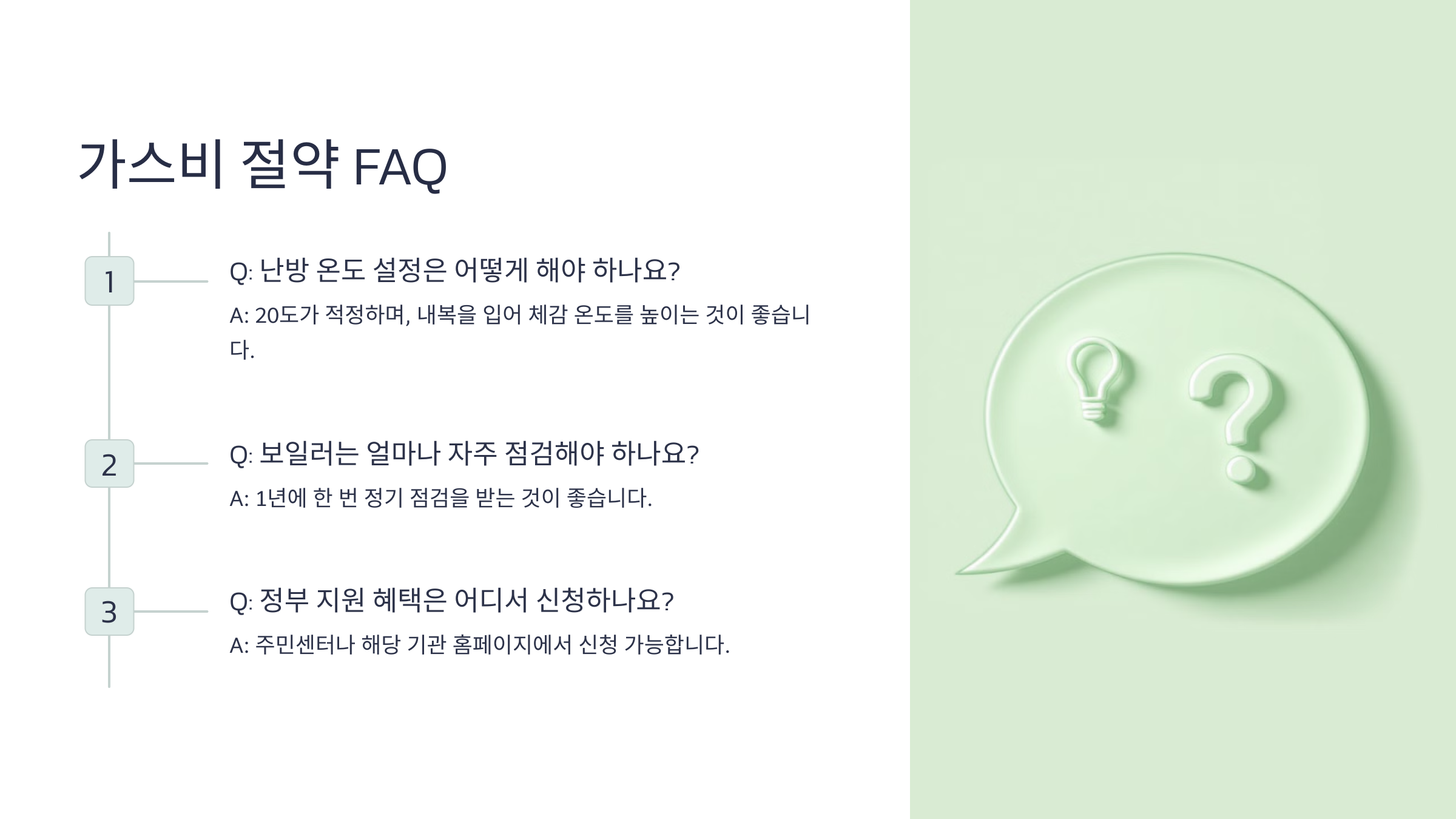 가스비 절약 FAQ

1

Q: 난방 온도 설정은 어떻게 해야 하나요?

A: 20도가 적정하며, 내복을 입어 체감 온도를 높이는 것이 좋습니다.

2

Q: 보일러는 얼마나 자주 점검해야 하나요?

A: 1년에 한 번 정기 점검을 받는 것이 좋습니다.

3

Q: 정부 지원 혜택은 어디서 신청하나요?

A: 주민센터나 해당 기관 홈페이지에서 신청 가능합니다.